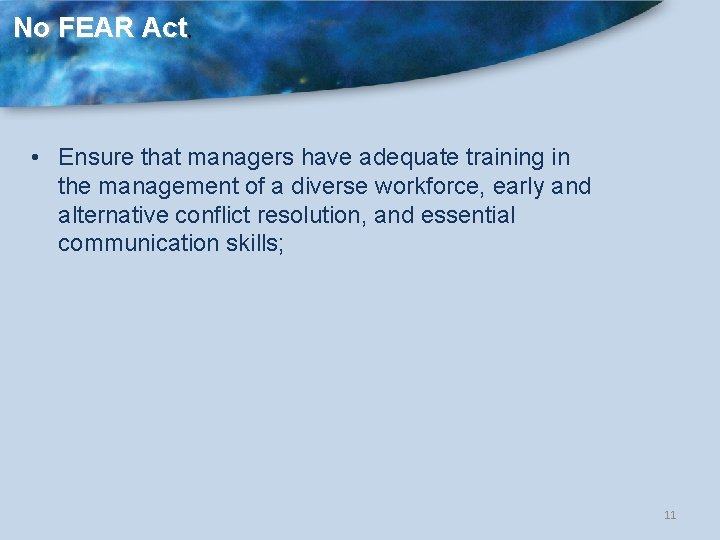 No FEAR Act

• Ensure that managers have adequate training in the management of a diverse workforce, early and alternative conflict resolution, and essential communication skills;

11